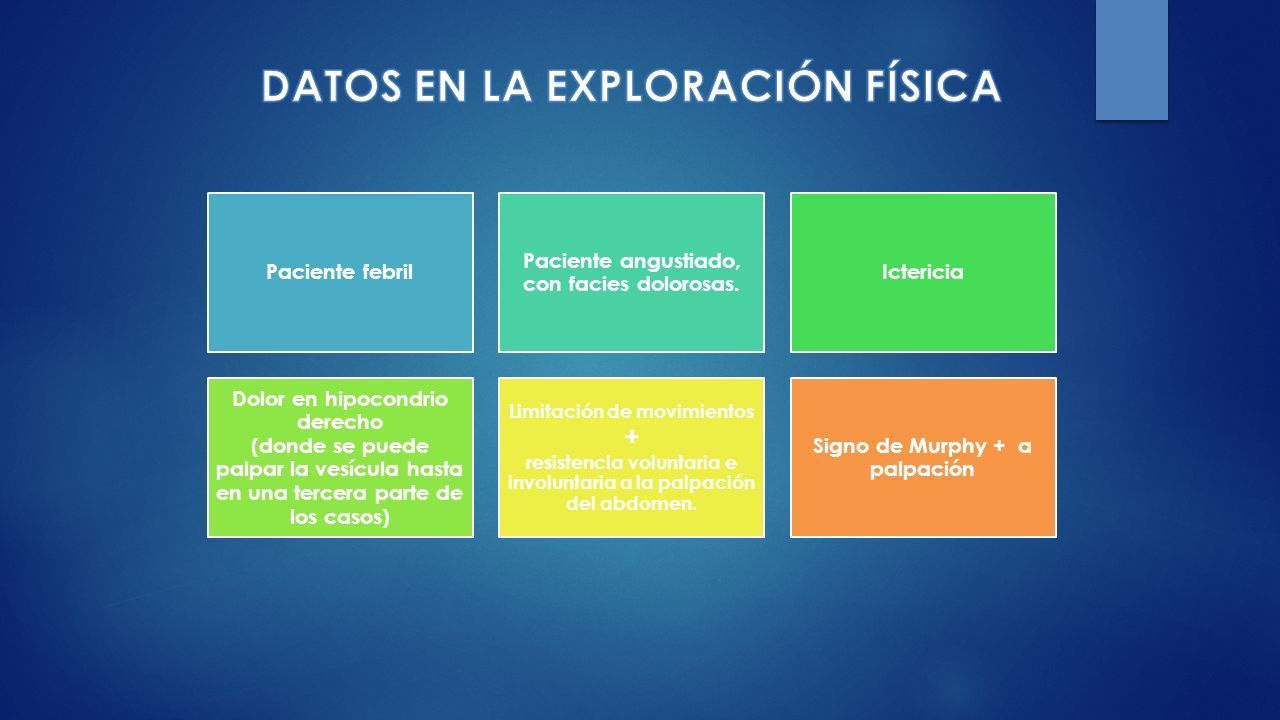 DATOS EN LA EXPLORACIÓN FÍSICA

Paciente febril

Paciente angustiado, con facies dolorosas.

Ictericia

Dolor en hipocondrio derecho
(donde se puede palpar la vesícula hasta en una tercera parte de los casos)

Limitación de movimientos
+
resistencia voluntaria e involuntaria a la palpación del abdomen.

Signo de Murphy + a palpación